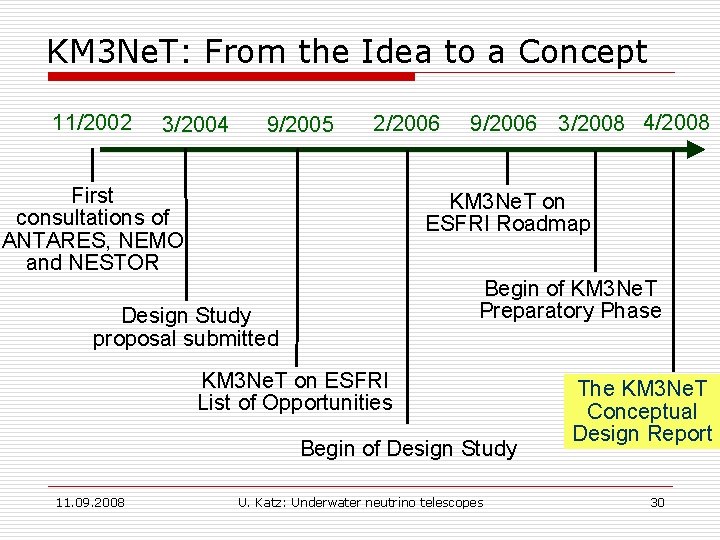 KM3NeT: From the Idea to a Concept

11/2002 3/2004 9/2005 2/2006 9/2006 3/2008 4/2008

First consultations of ANTARES, NEMO and NESTOR

Design Study proposal submitted

KM3NeT on ESFRI List of Opportunities

Begin of Design Study

KM3NeT on ESFRI Roadmap

Begin of KM3NeT Preparatory Phase

The KM3NeT Conceptual Design Report

11.09.2008 U. Katz: Underwater neutrino telescopes 30